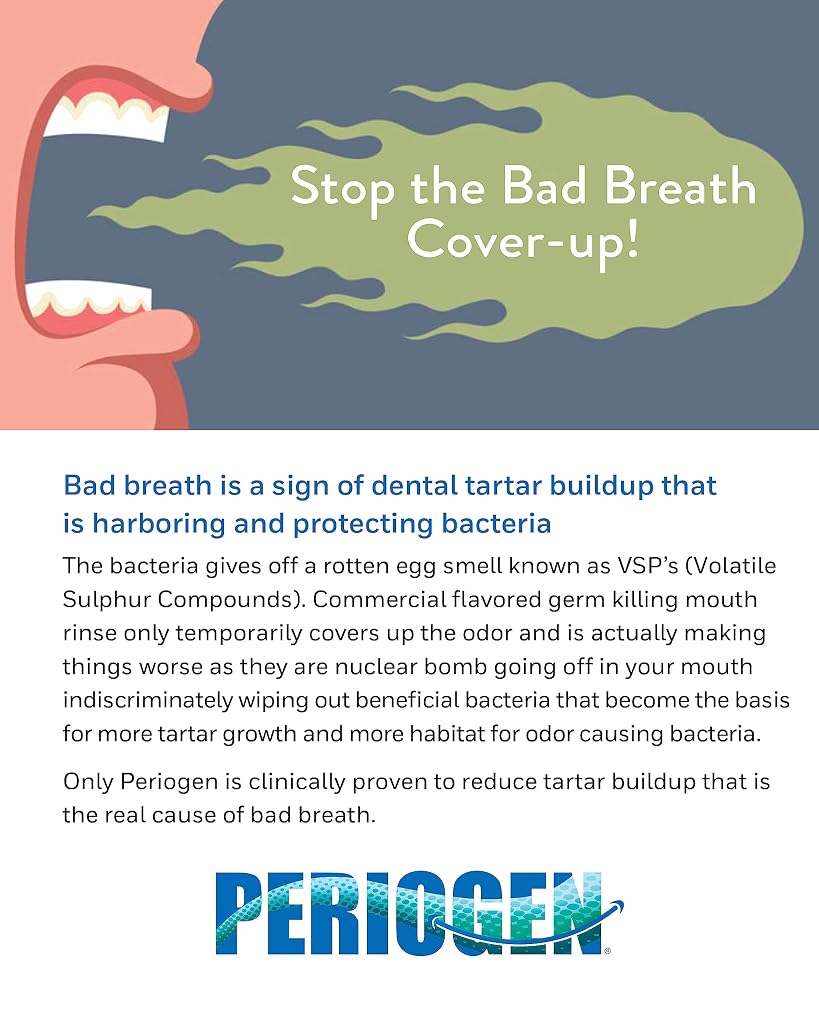 Stop the Bad Breath Cover-up!

Bad breath is a sign of dental tartar buildup that is harboring and protecting bacteria

The bacteria gives off a rotten egg smell known as VSP's (Volatile Sulphur Compounds). Commercial flavored germ killing mouth rinse only temporarily covers up the odor and is actually making things worse as they are nuclear bomb going off in your mouth indiscriminately wiping out beneficial bacteria that become the basis for more tartar growth and more habitat for odor causing bacteria.

Only Periogen is clinically proven to reduce tartar buildup that is the real cause of bad breath.

PERIOGEN®